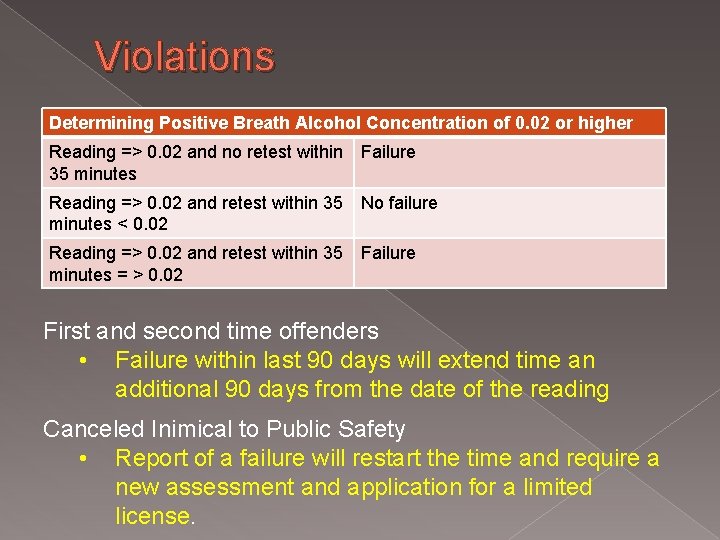 Violations

| Determining Positive Breath Alcohol Concentration of 0.02 or higher | |
|---|---|
| Reading => 0.02 and no retest within 35 minutes | Failure |
| Reading => 0.02 and retest within 35 minutes < 0.02 | No failure |
| Reading => 0.02 and retest within 35 minutes = > 0.02 | Failure |

First and second time offenders
• Failure within last 90 days will extend time an additional 90 days from the date of the reading

Canceled Inimical to Public Safety
• Report of a failure will restart the time and require a new assessment and application for a limited license.